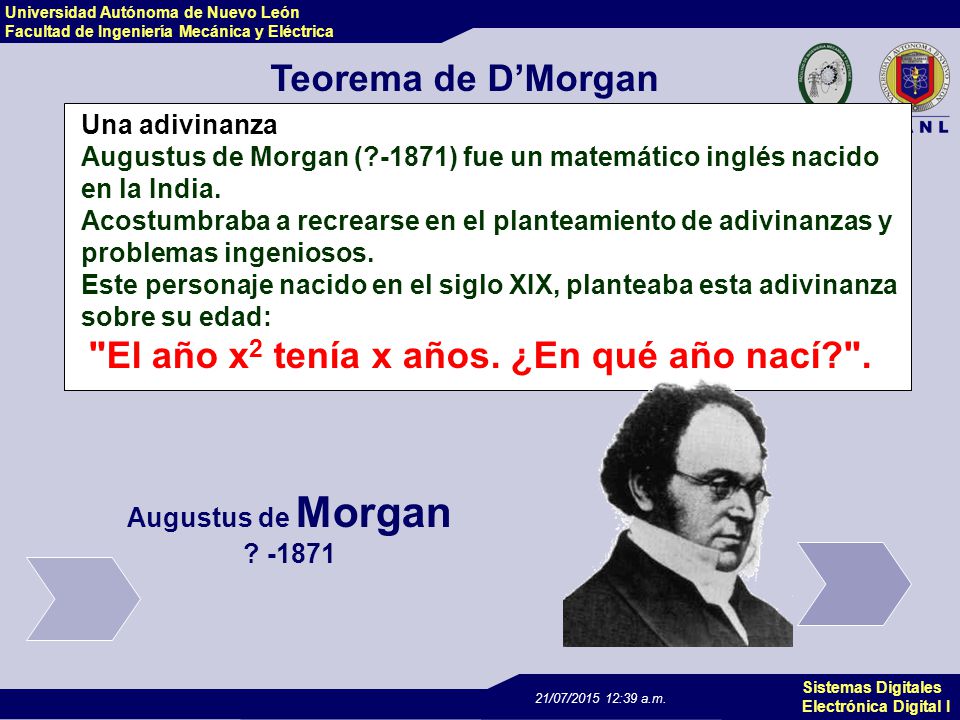 Universidad Autónoma de Nuevo León
Facultad de Ingeniería Mecánica y Eléctrica

Teorema de D'Morgan

A N L

Una adivinanza
Augustus de Morgan (?-1871) fue un matemático inglés nacido en la India.
Acostumbraba a recrearse en el planteamiento de adivinanzas y problemas ingeniosos.
Este personaje nacido en el siglo XIX, planteaba esta adivinanza sobre su edad:
"El año $x^2$ tenía x años. ¿En qué año nací?".

Augustus de Morgan
? -1871

21/07/2015 12:39 a.m.

Sistemas Digitales
Electrónica Digital I